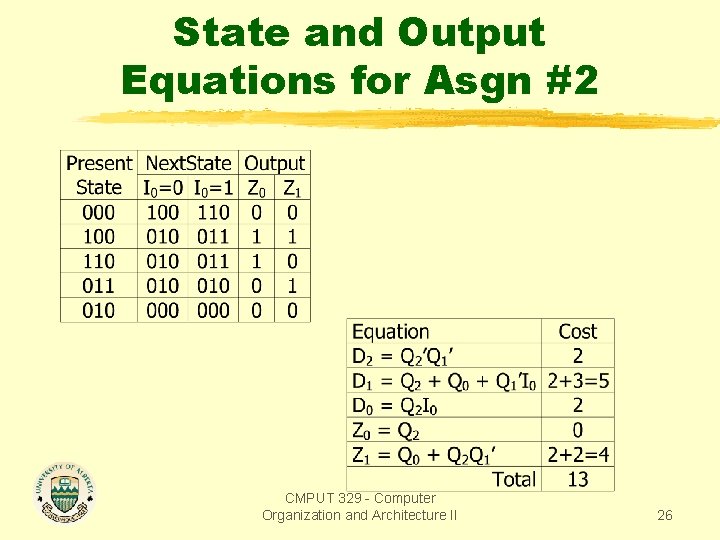 State and Output Equations for Asgn #2

| Present State | NextState $I_0=0$ | NextState $I_0=1$ | Output $Z_0$ | Output $Z_1$ |
|---|---|---|---|---|
| 000 | 100 | 110 | 0 | 0 |
| 100 | 010 | 011 | 1 | 1 |
| 110 | 010 | 011 | 1 | 0 |
| 011 | 010 | 010 | 0 | 1 |
| 010 | 000 | 000 | 0 | 0 |

| Equation | Cost |
|---|---|
| $D_2 = Q_2'Q_1'$ | 2 |
| $D_1 = Q_2 + Q_0 + Q_1'I_0$ | 2+3=5 |
| $D_0 = Q_2I_0$ | 2 |
| $Z_0 = Q_2$ | 0 |
| $Z_1 = Q_0 + Q_2Q_1'$ | 2+2=4 |
| Total | 13 |

UNIVERSITY OF ALBERTA

CMPUT 329 - Computer Organization and Architecture II

26